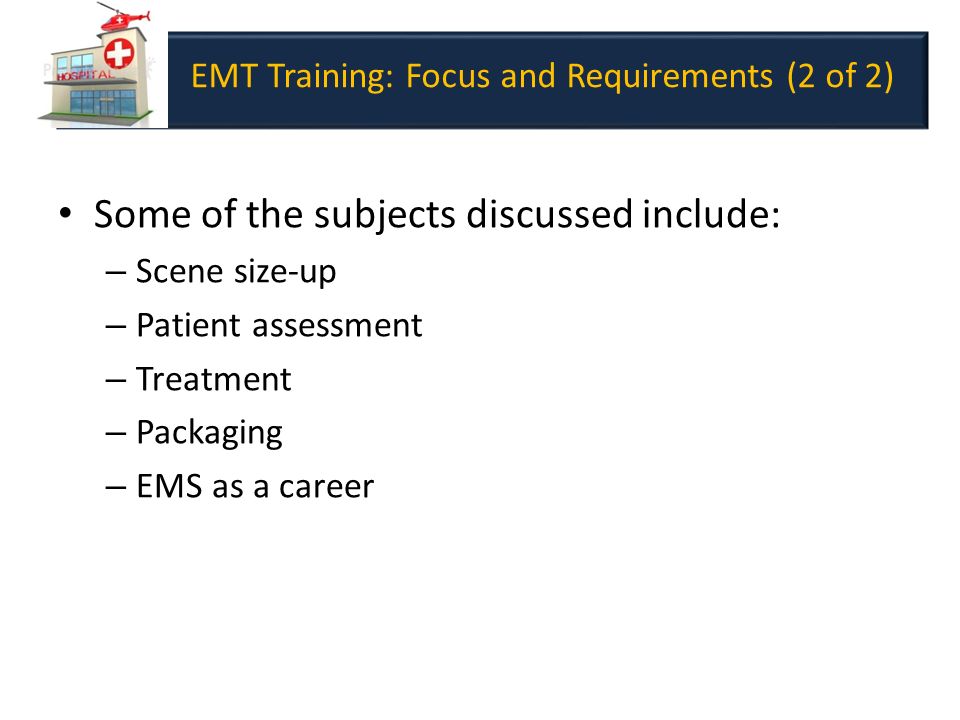 HOSPITAL

EMT Training: Focus and Requirements (2 of 2)

• Some of the subjects discussed include:
– Scene size-up
– Patient assessment
– Treatment
– Packaging
– EMS as a career